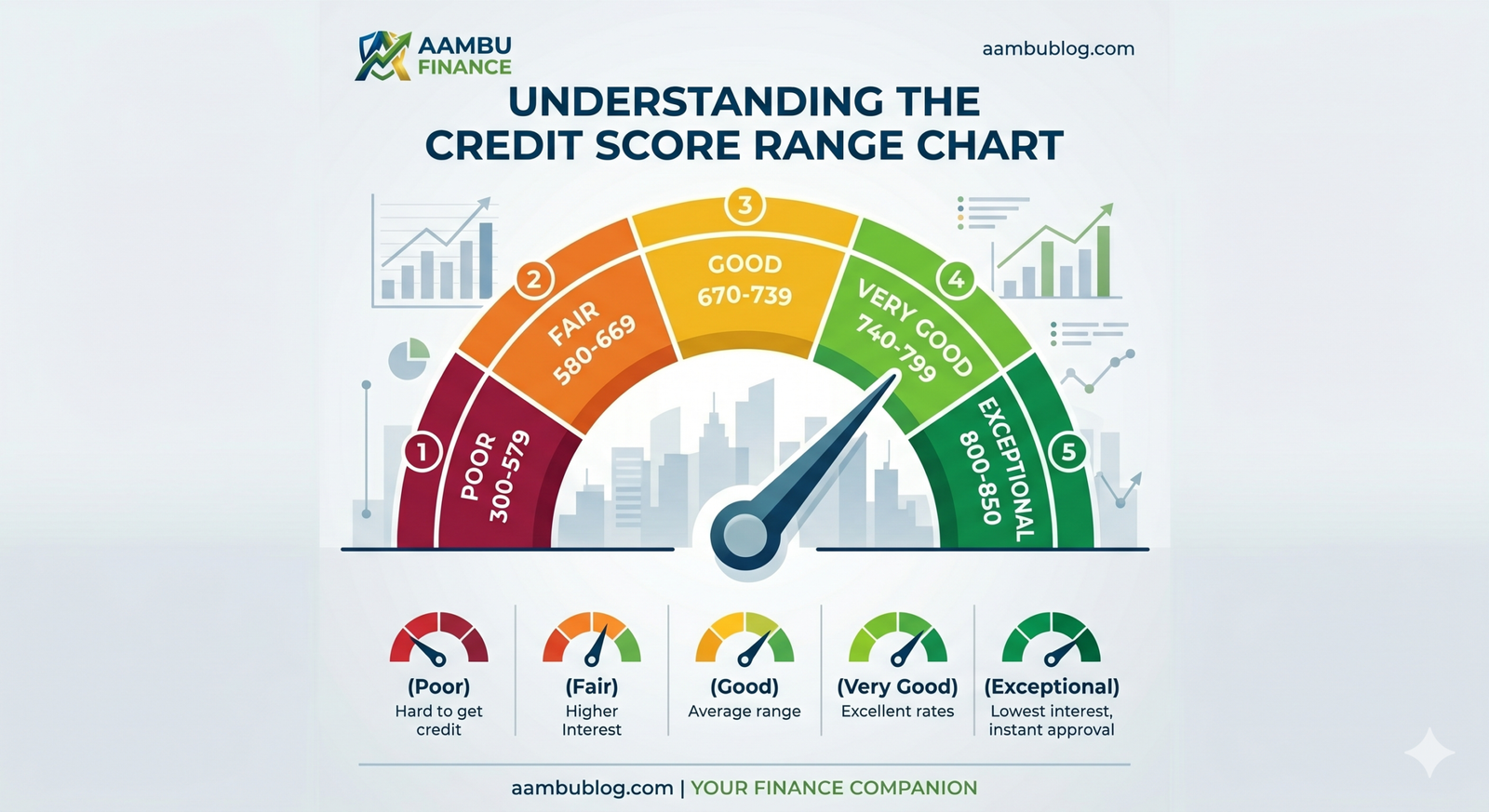 AAMBU FINANCE

aambublog.com

UNDERSTANDING THE CREDIT SCORE RANGE CHART

1 POOR 300-579

2 FAIR 580-669

3 GOOD 670-739

4 VERY GOOD 740-799

5 EXCEPTIONAL 800-850

(Poor)
Hard to get credit

(Fair)
Higher Interest

(Good)
Average range

(Very Good)
Excellent rates

(Exceptional)
Lowest interest, instant approval

aambublog.com | YOUR FINANCE COMPANION